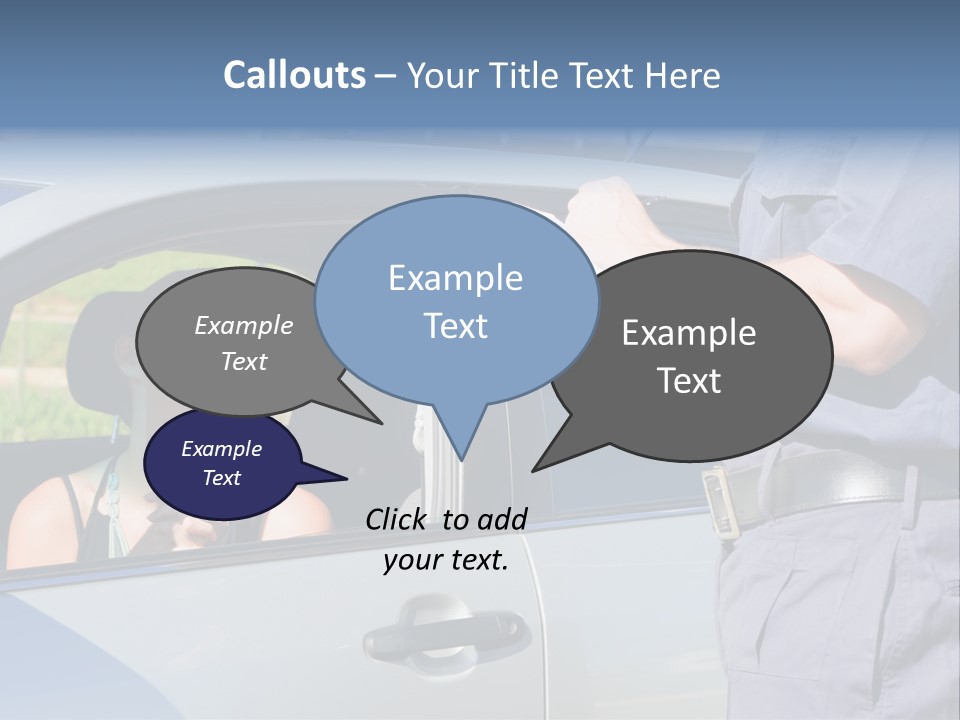 Callouts – Your Title Text Here

Example Text

Example Text

Example Text

Example Text

Click to add your text.